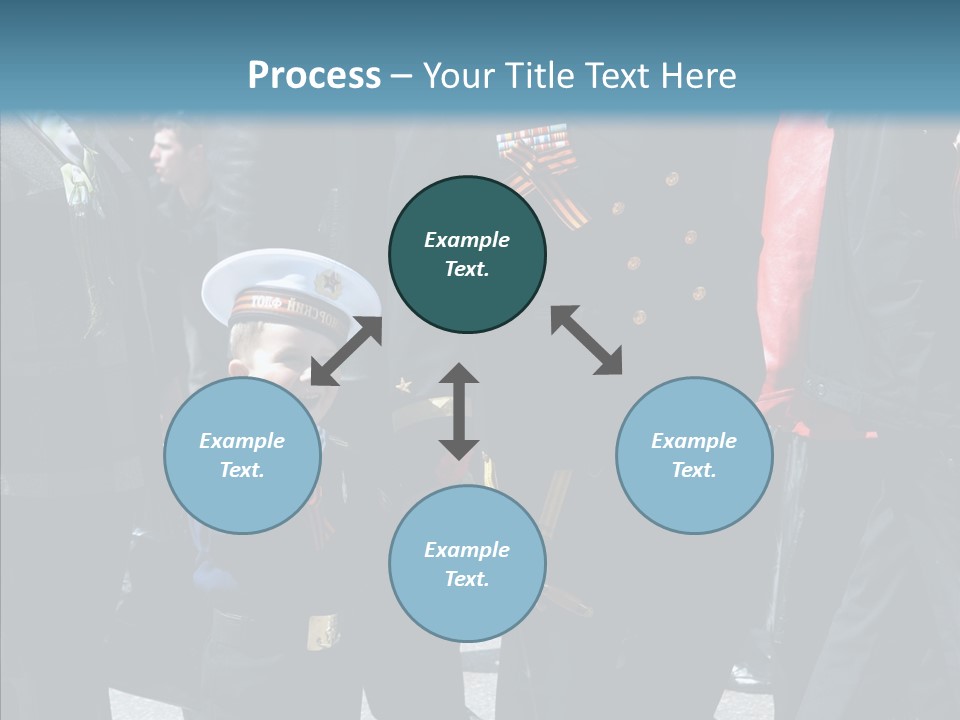 Process – Your Title Text Here

Example Text.

Example Text.

Example Text.

Example Text.

МОРСКОЙ ФЛОТ